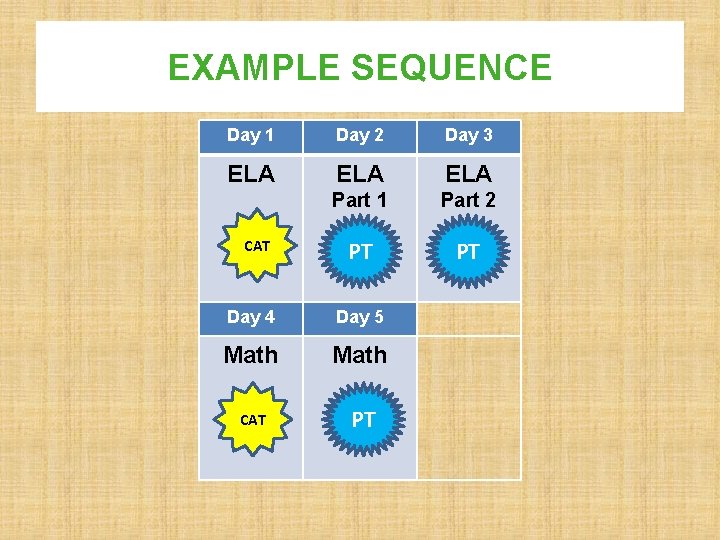 EXAMPLE SEQUENCE

| Day 1 | Day 2 | Day 3 |
|---|---|---|
| ELA CAT | ELA Part 1 PT | ELA Part 2 PT |
| Day 4 | Day 5 | |
| Math CAT | Math PT | |